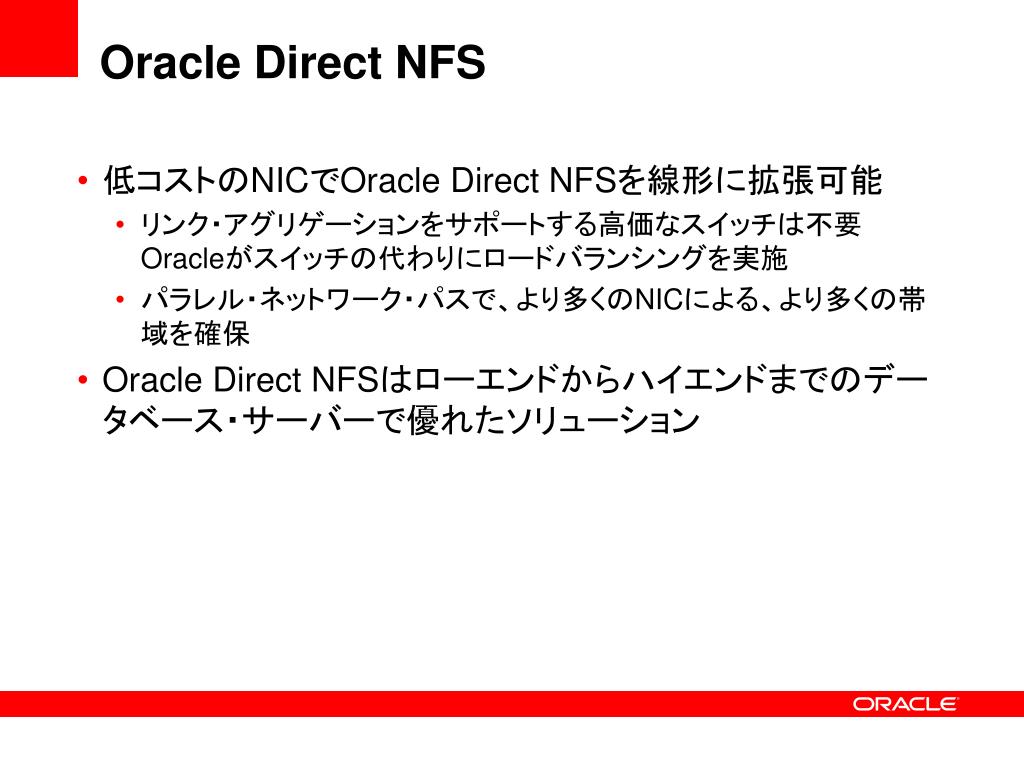 Oracle Direct NFS

• 低コストのNICでOracle Direct NFSを線形に拡張可能
  • リンク・アグリゲーションをサポートする高価なスイッチは不要 Oracleがスイッチの代わりにロードバランシングを実施
  • パラレル・ネットワーク・パスで、より多くのNICによる、より多くの帯域を確保
• Oracle Direct NFSはローエンドからハイエンドまでのデータベース・サーバーで優れたソリューション

ORACLE